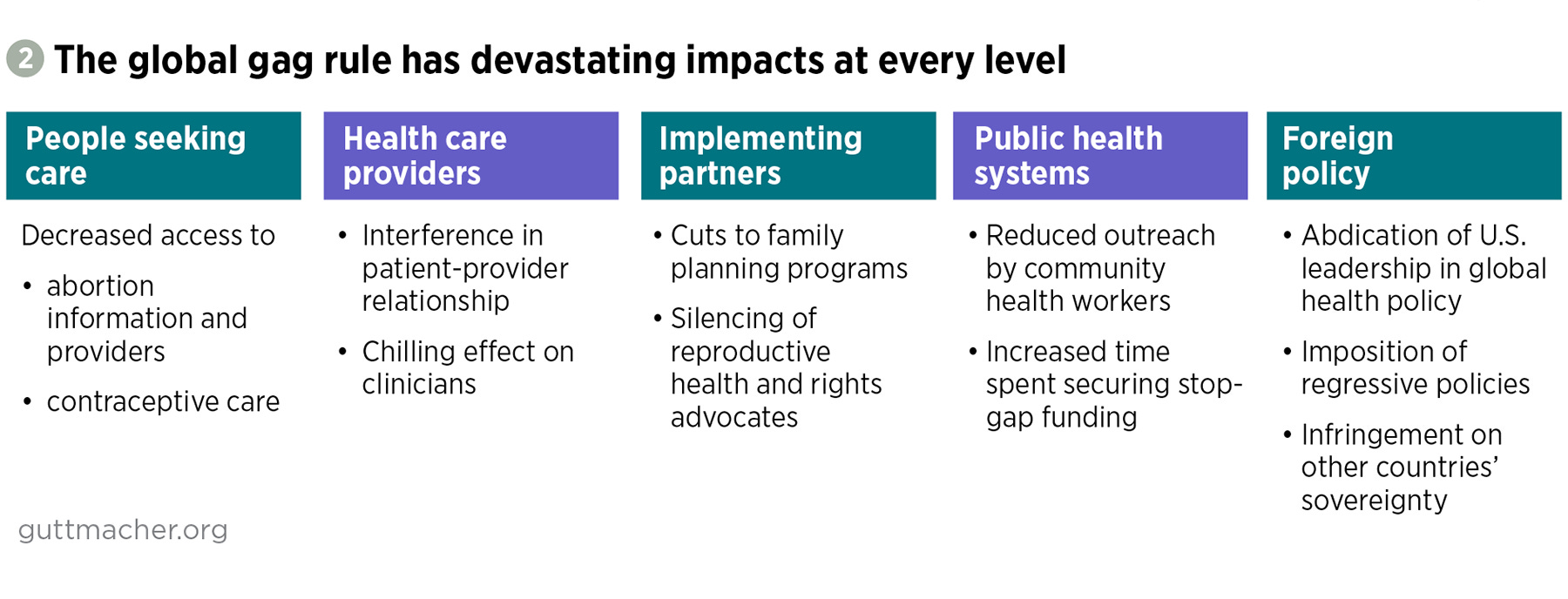 2 The global gag rule has devastating impacts at every level

People seeking care

Decreased access to

• abortion information and providers

• contraceptive care

Health care providers

• Interference in patient-provider relationship

• Chilling effect on clinicians

Implementing partners

• Cuts to family planning programs

• Silencing of reproductive health and rights advocates

Public health systems

• Reduced outreach by community health workers

• Increased time spent securing stop-gap funding

Foreign policy

• Abdication of U.S. leadership in global health policy

• Imposition of regressive policies

• Infringement on other countries' sovereignty

guttmacher.org